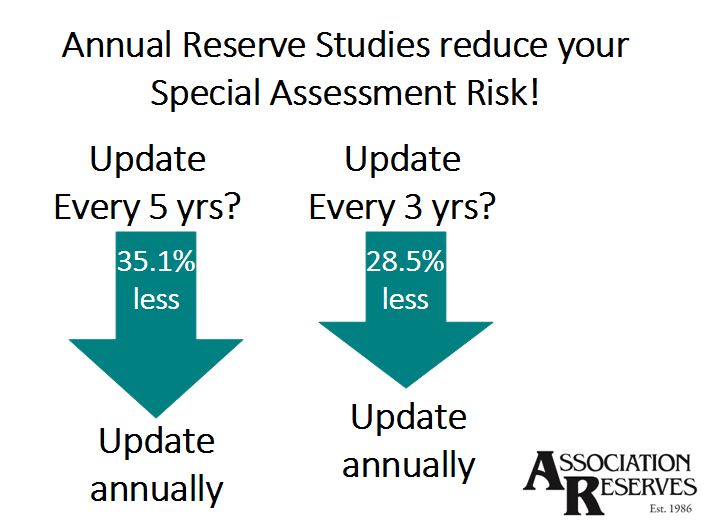 Annual Reserve Studies reduce your Special Assessment Risk!

Update Every 5 yrs?

35.1% less

Update annually

Update Every 3 yrs?

28.5% less

Update annually

ASSOCIATION RESERVES
Est. 1986